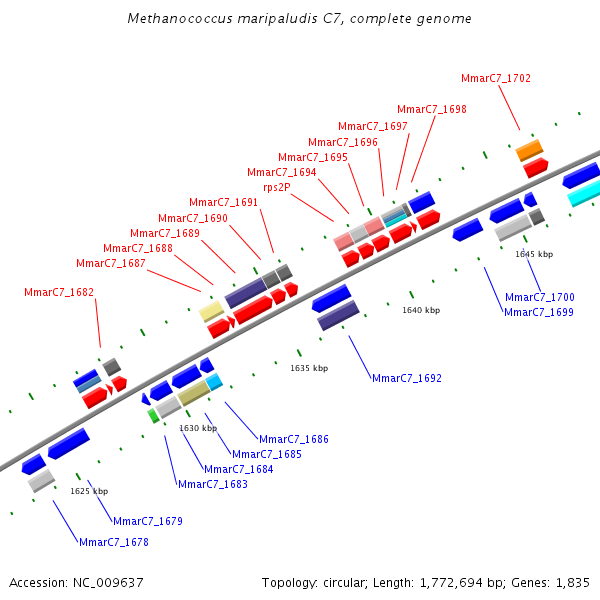 Methanococcus maripaludis C7, complete genome

MmarC7_1702
MmarC7_1698
MmarC7_1697
MmarC7_1696
MmarC7_1695
MmarC7_1694
rps2P
MmarC7_1691
MmarC7_1690
MmarC7_1689
MmarC7_1688
MmarC7_1687
MmarC7_1682

1645 kbp
MmarC7_1700
MmarC7_1699
1640 kbp
1635 kbp
MmarC7_1692
1630 kbp
MmarC7_1686
MmarC7_1685
MmarC7_1684
MmarC7_1683
1625 kbp
MmarC7_1679
MmarC7_1678

Accession: NC_009637

Topology: circular; Length: 1,772,694 bp; Genes: 1,835